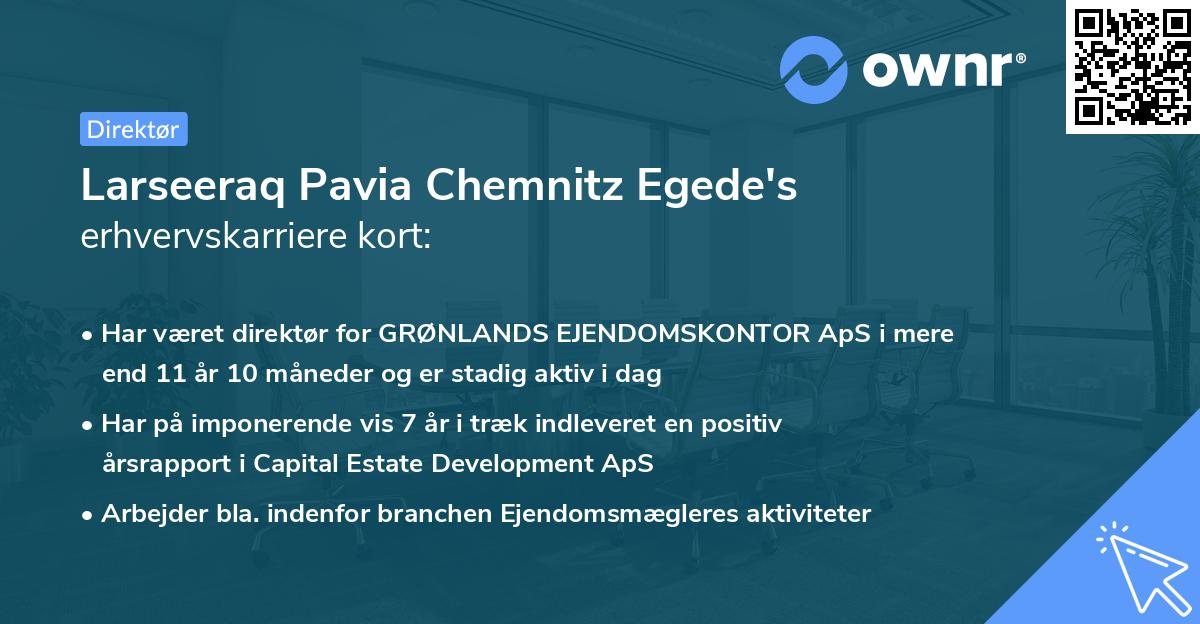 ownr®

Direktør

Larseeraq Pavia Chemnitz Egede's
erhvervskarriere kort:

• Har været direktør for GRØNLANDS EJENDOMSKONTOR ApS i mere end 11 år 10 måneder og er stadig aktiv i dag

• Har på imponerende vis 7 år i træk indleveret en positiv årsrapport i Capital Estate Development ApS

• Arbejder bla. indenfor branchen Ejendomsmægleres aktiviteter